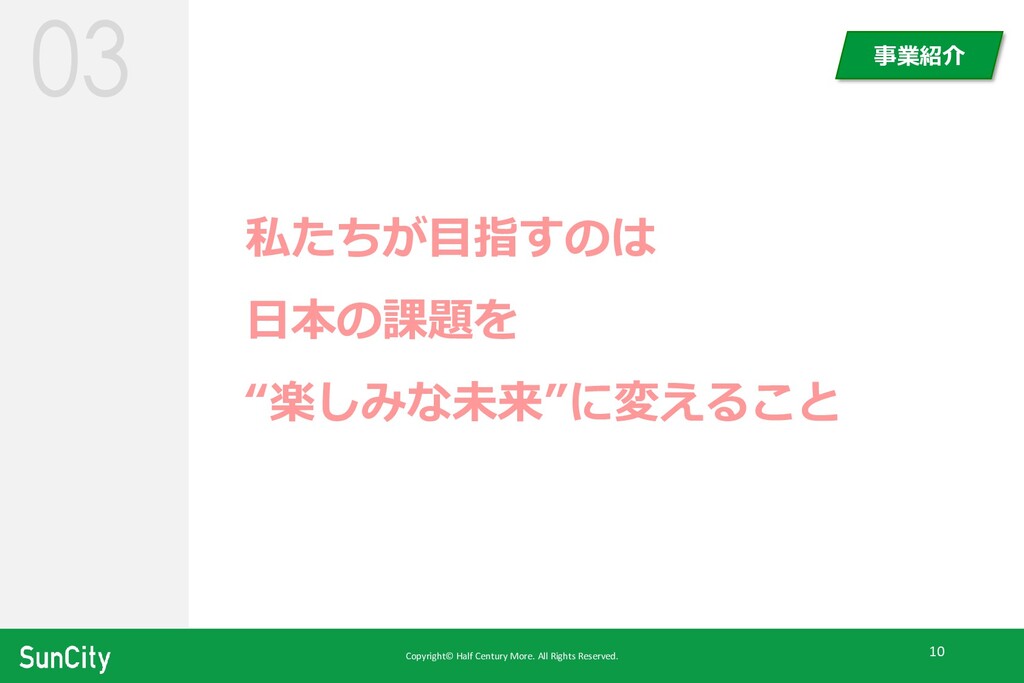 03

事業紹介

私たちが目指すのは

日本の課題を

“楽しみな未来”に変えること

SunCity

Copyright© Half Century More. All Rights Reserved.

10